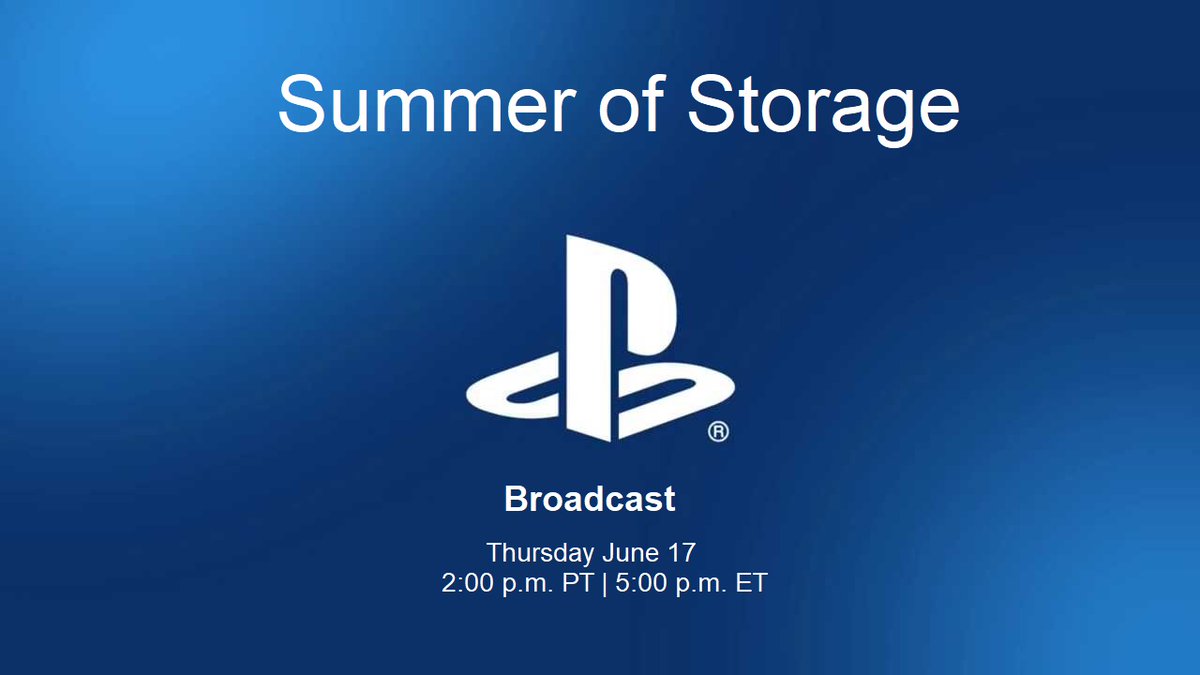 Summer of Storage

®

Broadcast

Thursday June 17
2:00 p.m. PT | 5:00 p.m. ET